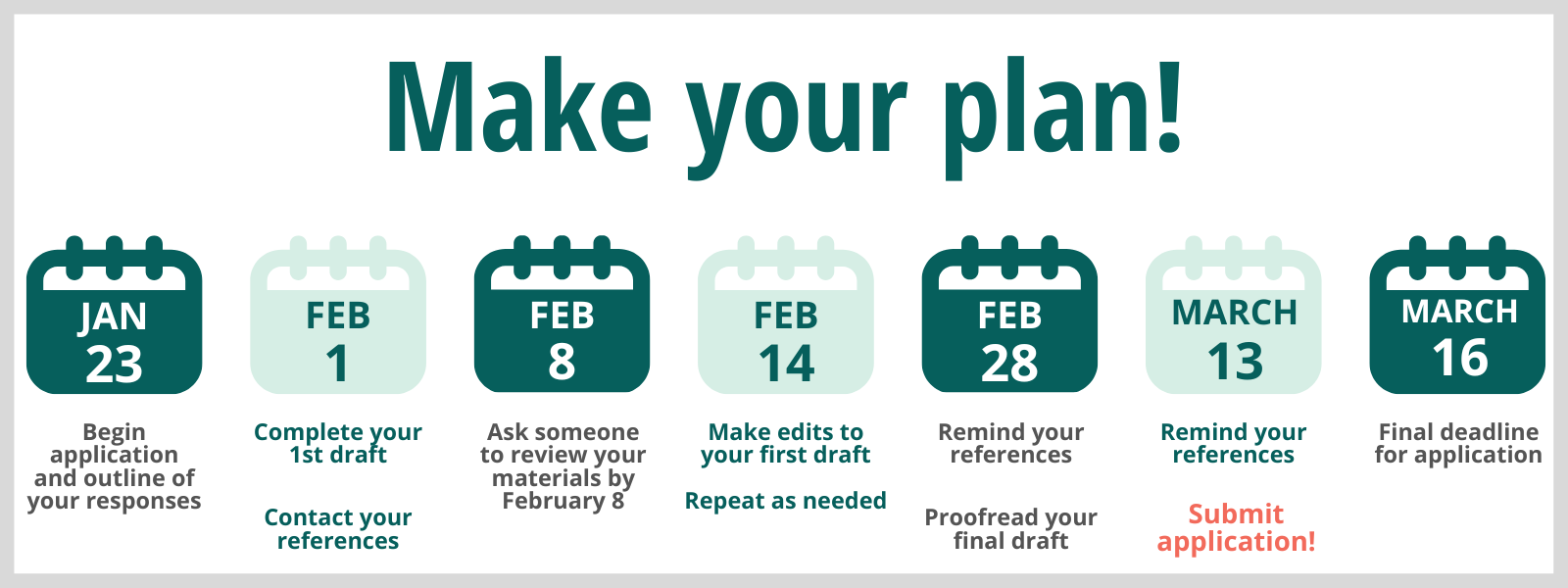 Make your plan!

JAN 23

Begin application and outline of your responses

FEB 1

Complete your 1st draft

Contact your references

FEB 8

Ask someone to review your materials by February 8

FEB 14

Make edits to your first draft

Repeat as needed

FEB 28

Remind your references

Proofread your final draft

MARCH 13

Remind your references

Submit application!

MARCH 16

Final deadline for application